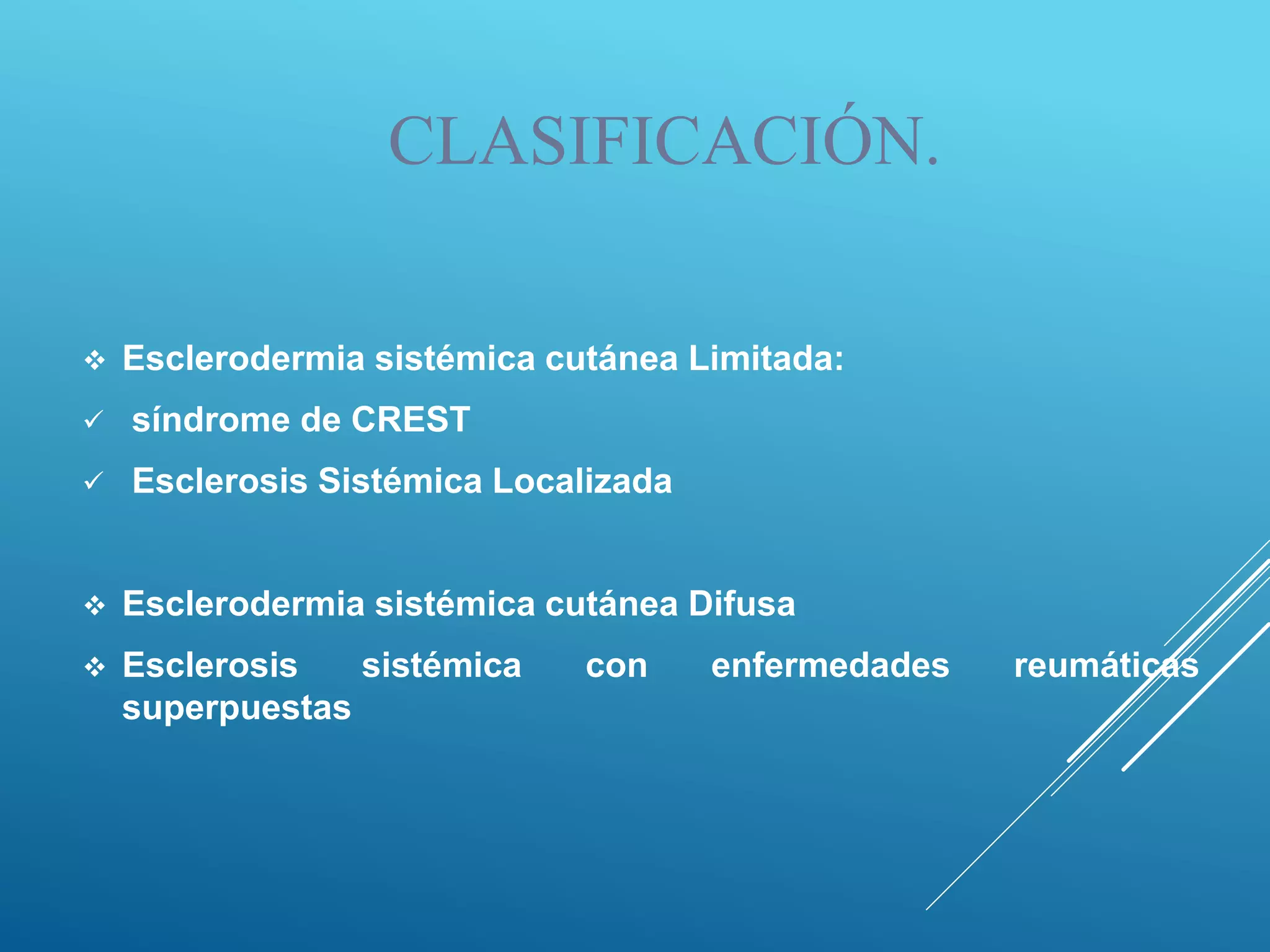 CLASIFICACIÓN.

❖ Esclerodermia sistémica cutánea Limitada:

✓ síndrome de CREST

✓ Esclerosis Sistémica Localizada

❖ Esclerodermia sistémica cutánea Difusa

❖ Esclerosis sistémica con enfermedades reumáticas superpuestas